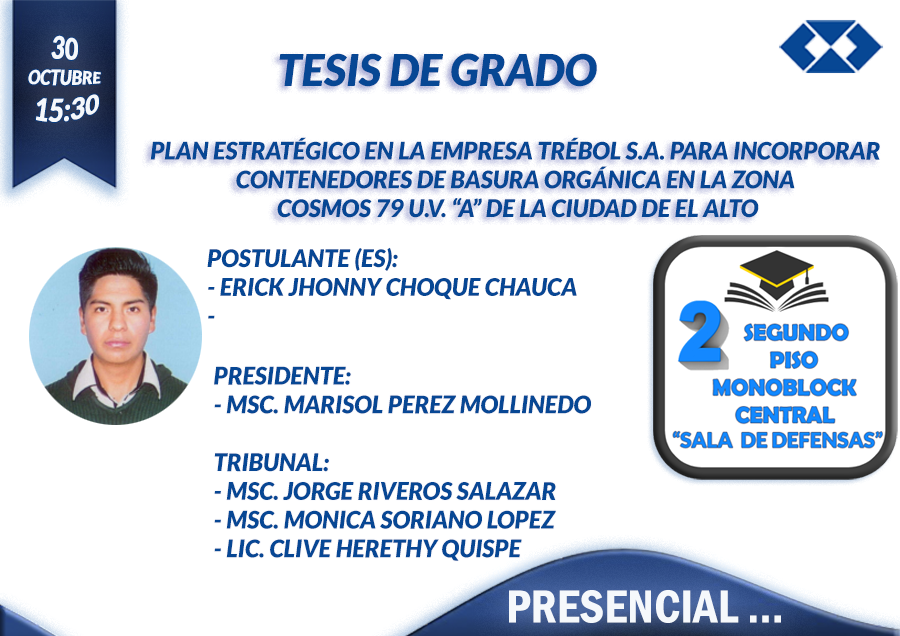 30
OCTUBRE
15:30

TESIS DE GRADO

PLAN ESTRATÉGICO EN LA EMPRESA TRÉBOL S.A. PARA INCORPORAR CONTENEDORES DE BASURA ORGÁNICA EN LA ZONA COSMOS 79 U.V. "A" DE LA CIUDAD DE EL ALTO

POSTULANTE (ES):
- ERICK JHONNY CHOQUE CHAUCA
-

PRESIDENTE:
- MSC. MARISOL PEREZ MOLLINEDO

TRIBUNAL:
- MSC. JORGE RIVEROS SALAZAR
- MSC. MONICA SORIANO LOPEZ
- LIC. CLIVE HERETHY QUISPE

2 SEGUNDO PISO
MONOBLOCK CENTRAL
"SALA DE DEFENSAS"

PRESENCIAL ...